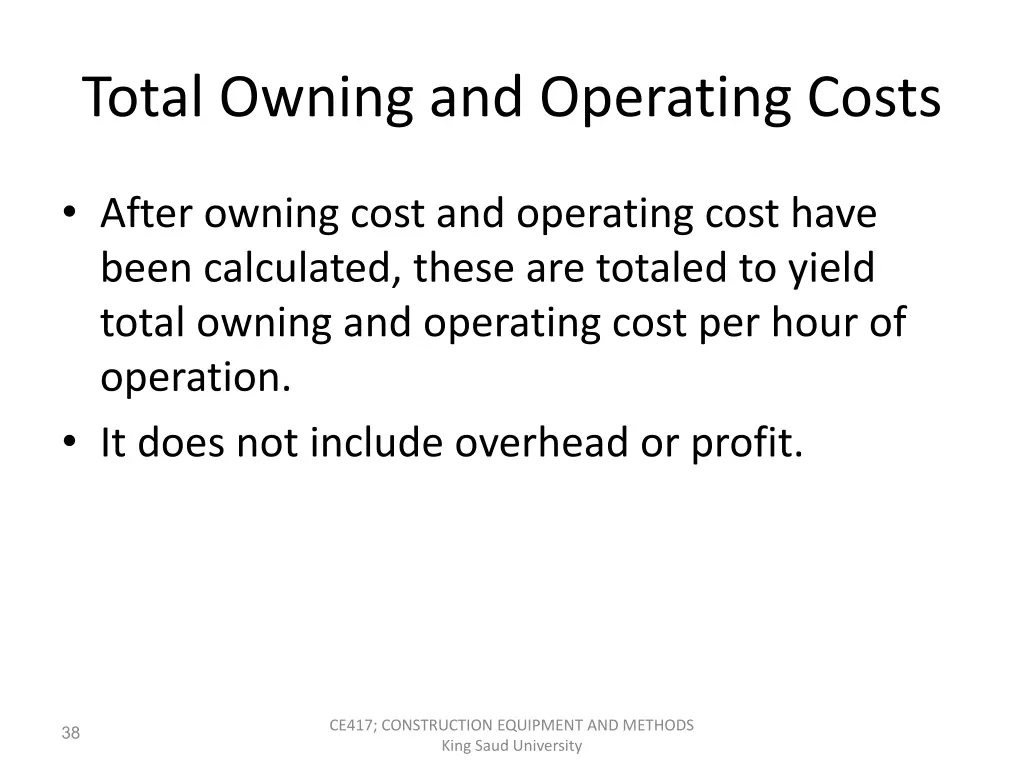 Total Owning and Operating Costs

• After owning cost and operating cost have been calculated, these are totaled to yield total owning and operating cost per hour of operation.
• It does not include overhead or profit.

38

CE417; CONSTRUCTION EQUIPMENT AND METHODS
King Saud University